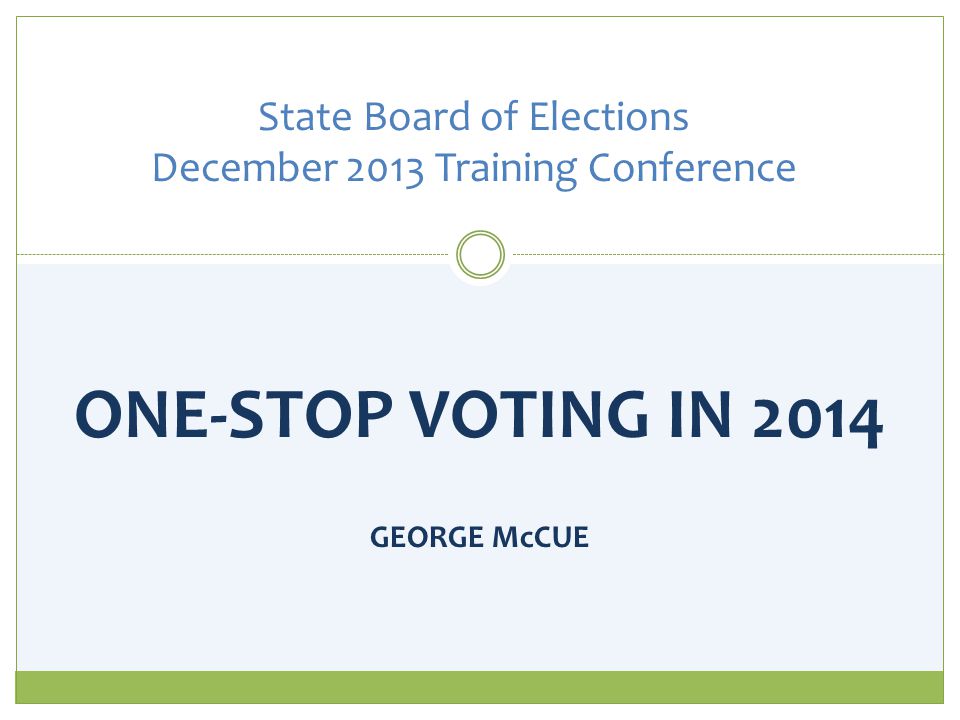 State Board of Elections
December 2013 Training Conference

ONE-STOP VOTING IN 2014

GEORGE McCUE